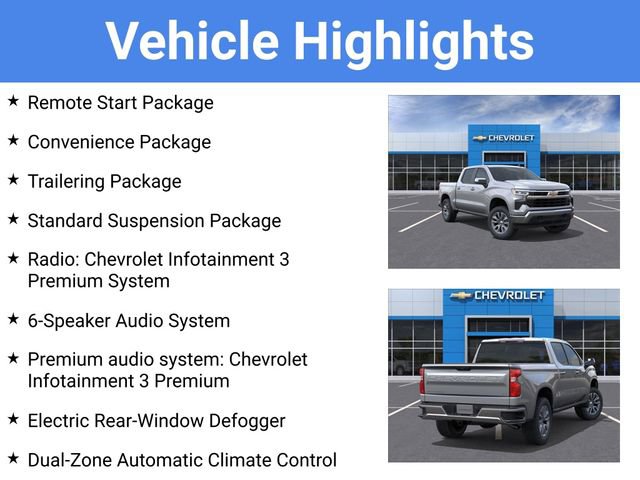 Vehicle Highlights

★ Remote Start Package

★ Convenience Package

★ Trailering Package

★ Standard Suspension Package

★ Radio: Chevrolet Infotainment 3 Premium System

★ 6-Speaker Audio System

★ Premium audio system: Chevrolet Infotainment 3 Premium

★ Electric Rear-Window Defogger

★ Dual-Zone Automatic Climate Control

CHEVROLET

CHEVROLET